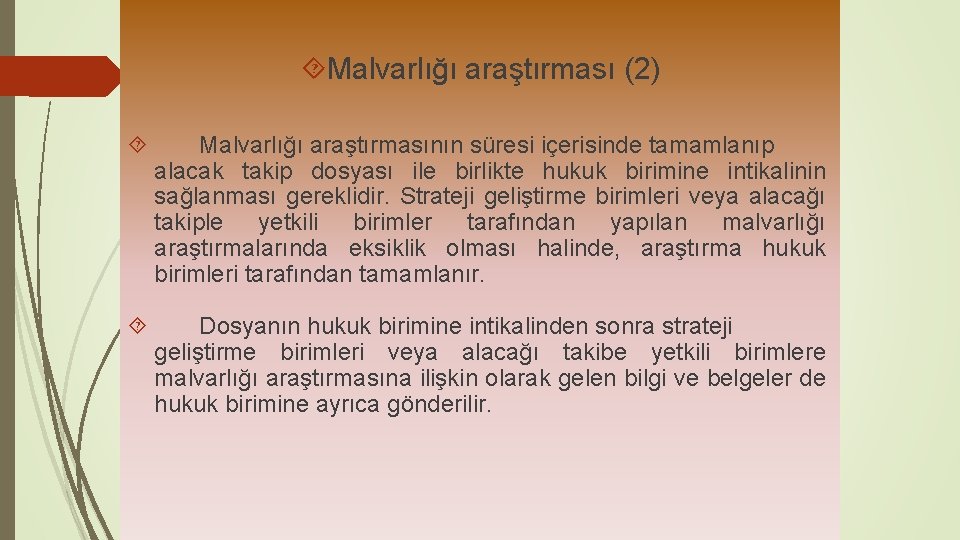 Malvarlığı araştırması (2)

Malvarlığı araştırmasının süresi içerisinde tamamlanıp alacak takip dosyası ile birlikte hukuk birimine intikalinin sağlanması gereklidir. Strateji geliştirme birimleri veya alacağı takiple yetkili birimler tarafından yapılan malvarlığı araştırmalarında eksiklik olması halinde, araştırma hukuk birimleri tarafından tamamlanır.

Dosyanın hukuk birimine intikalinden sonra strateji geliştirme birimleri veya alacağı takibe yetkili birimlere malvarlığı araştırmasına ilişkin olarak gelen bilgi ve belgeler de hukuk birimine ayrıca gönderilir.